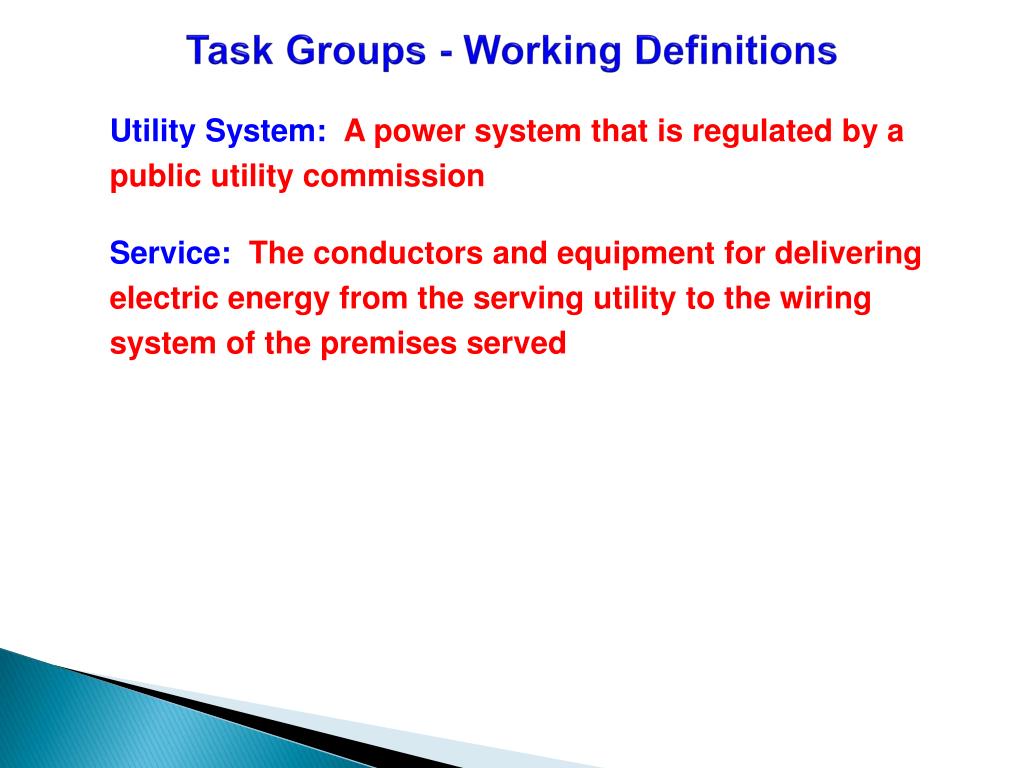 Task Groups - Working Definitions

Utility System: A power system that is regulated by a public utility commission

Service: The conductors and equipment for delivering electric energy from the serving utility to the wiring system of the premises served